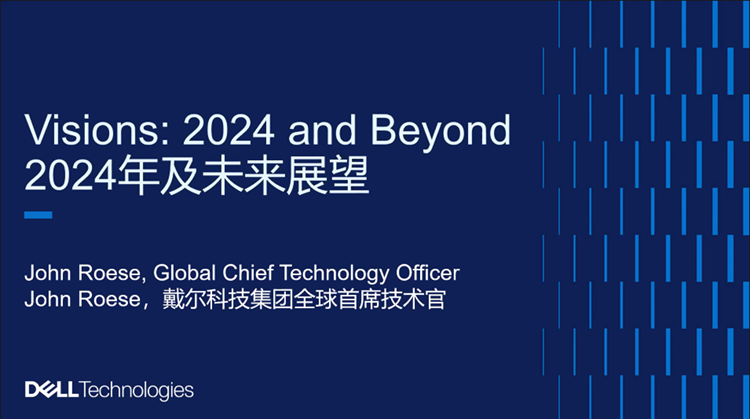 Visions: 2024 and Beyond
2024年及未来展望

John Roese, Global Chief Technology Officer
John Roese，戴尔科技集团全球首席技术官

DELL Technologies